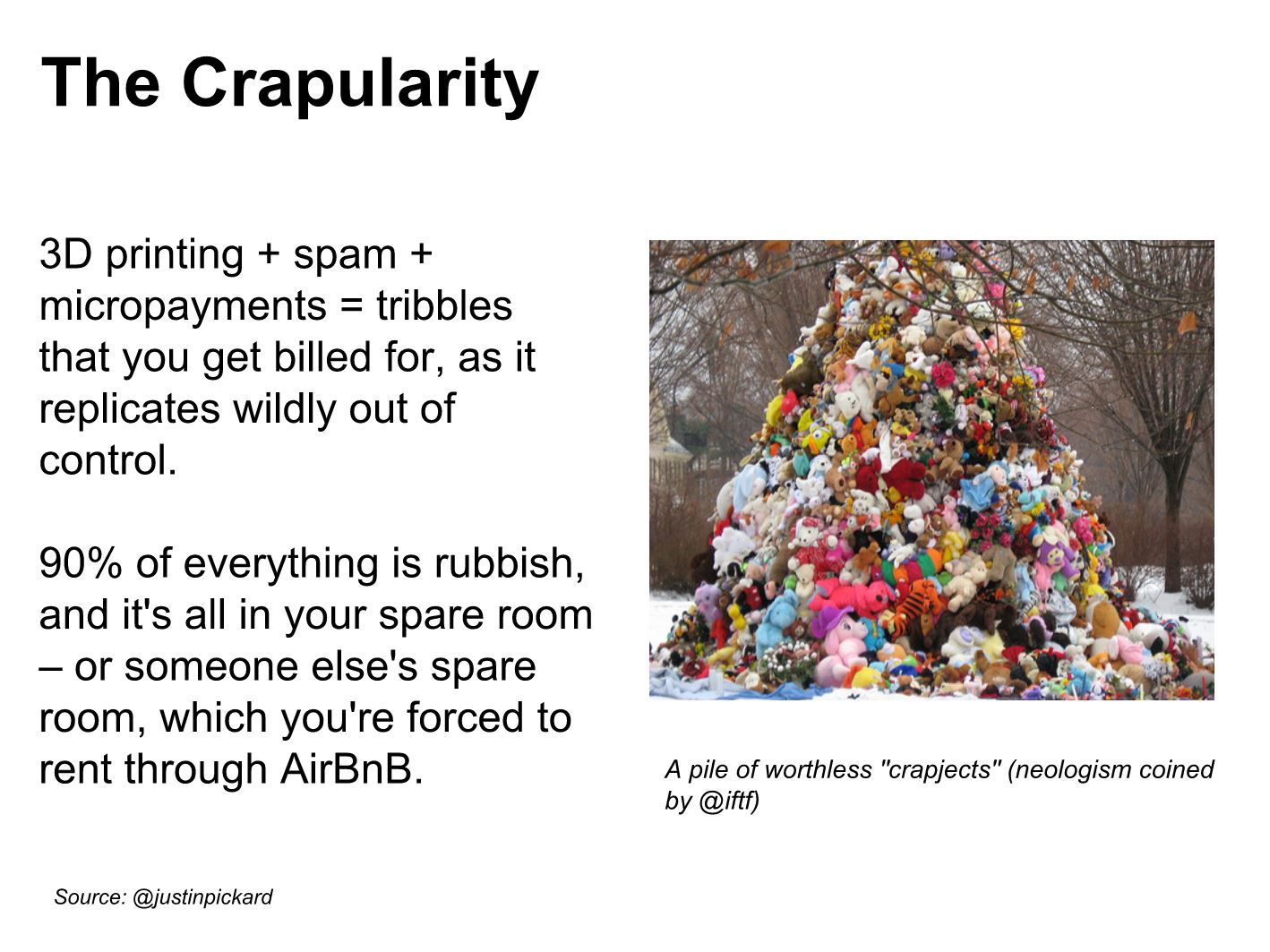 The Crapularity

3D printing + spam + micropayments = tribbles that you get billed for, as it replicates wildly out of control.

90% of everything is rubbish, and it's all in your spare room – or someone else's spare room, which you're forced to rent through AirBnB.

A pile of worthless "crapjects" (neologism coined by @iftf)

Source: @justinpickard